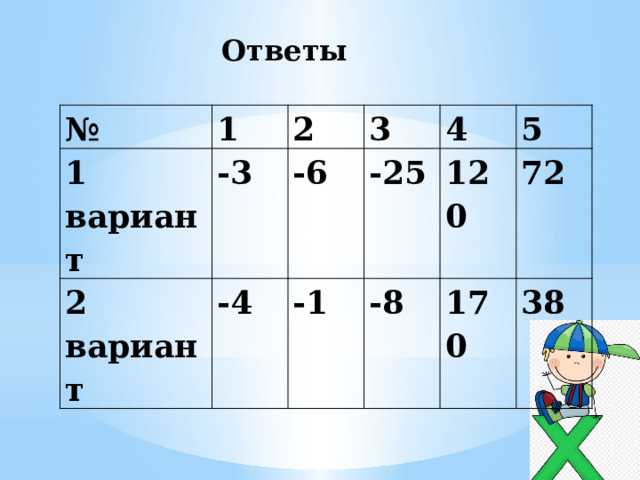 Ответы

| № | 1 | 2 | 3 | 4 | 5 |
|---|---|---|---|---|---|
| 1 вариант | -3 | -6 | -25 | 120 | 72 |
| 2 вариант | -4 | -1 | -8 | 170 | 38 |

X